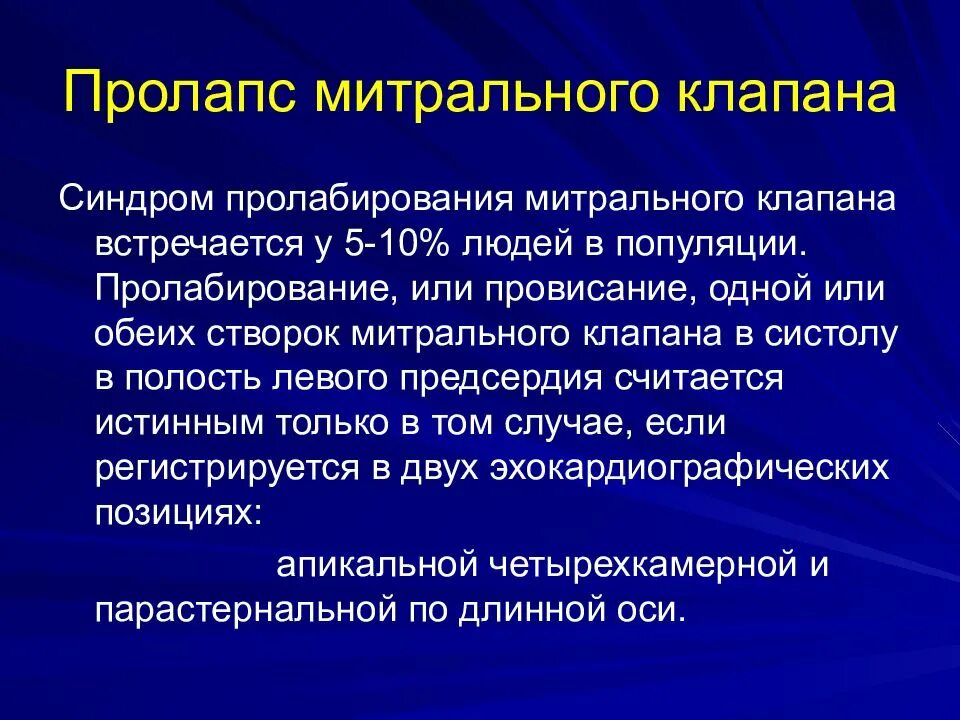 Пролапс митрального клапана

Синдром пролабирования митрального клапана встречается у 5-10% людей в популяции. Пролабирование, или провисание, одной или обеих створок митрального клапана в систолу в полость левого предсердия считается истинным только в том случае, если регистрируется в двух эхокардиографических позициях:

апикальной четырехкамерной и парастернальной по длинной оси.